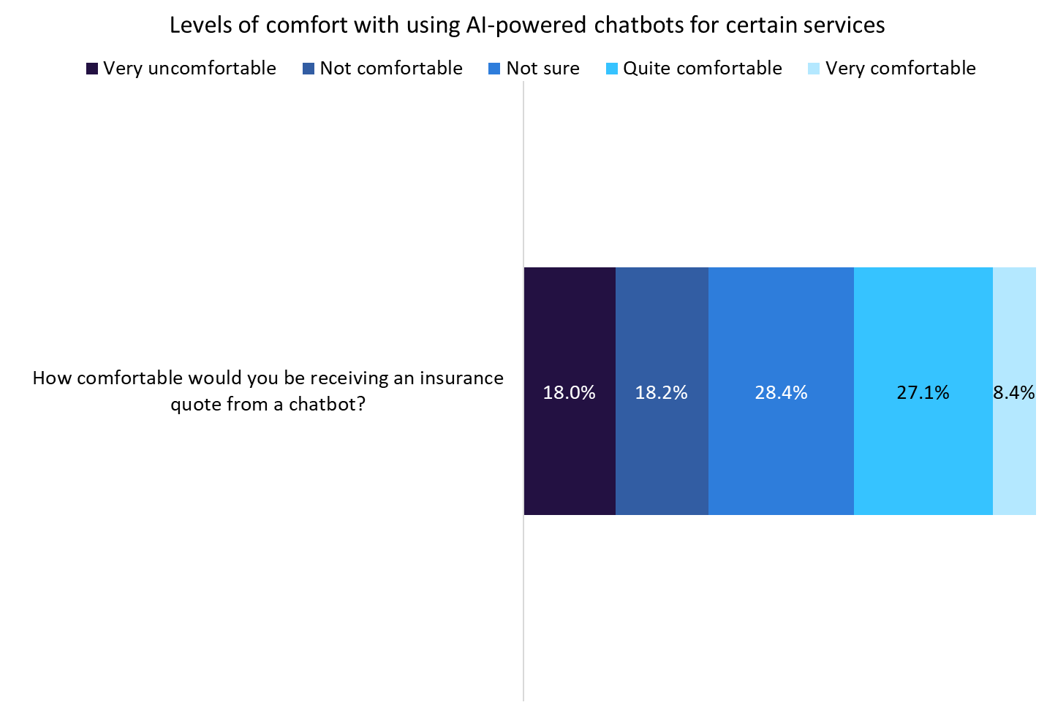 Levels of comfort with using AI-powered chatbots for certain services

Very uncomfortable
Not comfortable
Not sure
Quite comfortable
Very comfortable

How comfortable would you be receiving an insurance quote from a chatbot?

18.0%
18.2%
28.4%
27.1%
8.4%